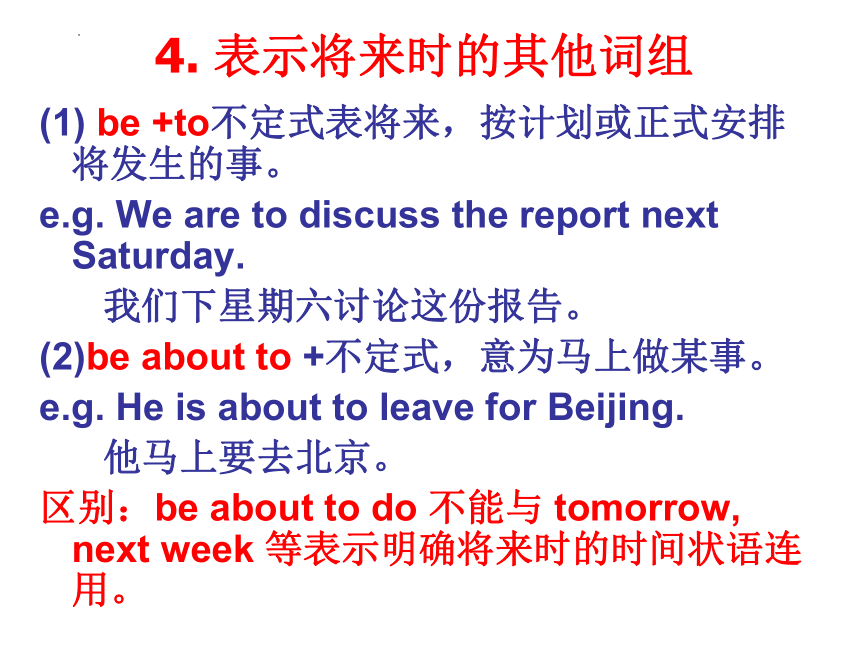 4. 表示将来时的其他词组

(1) be +to不定式表将来，按计划或正式安排将发生的事。

e.g. We are to discuss the report next Saturday.

我们下星期六讨论这份报告。

(2)be about to +不定式，意为马上做某事。

e.g. He is about to leave for Beijing.

他马上要去北京。

区别：be about to do 不能与 tomorrow, next week 等表示明确将来时的时间状语连用。